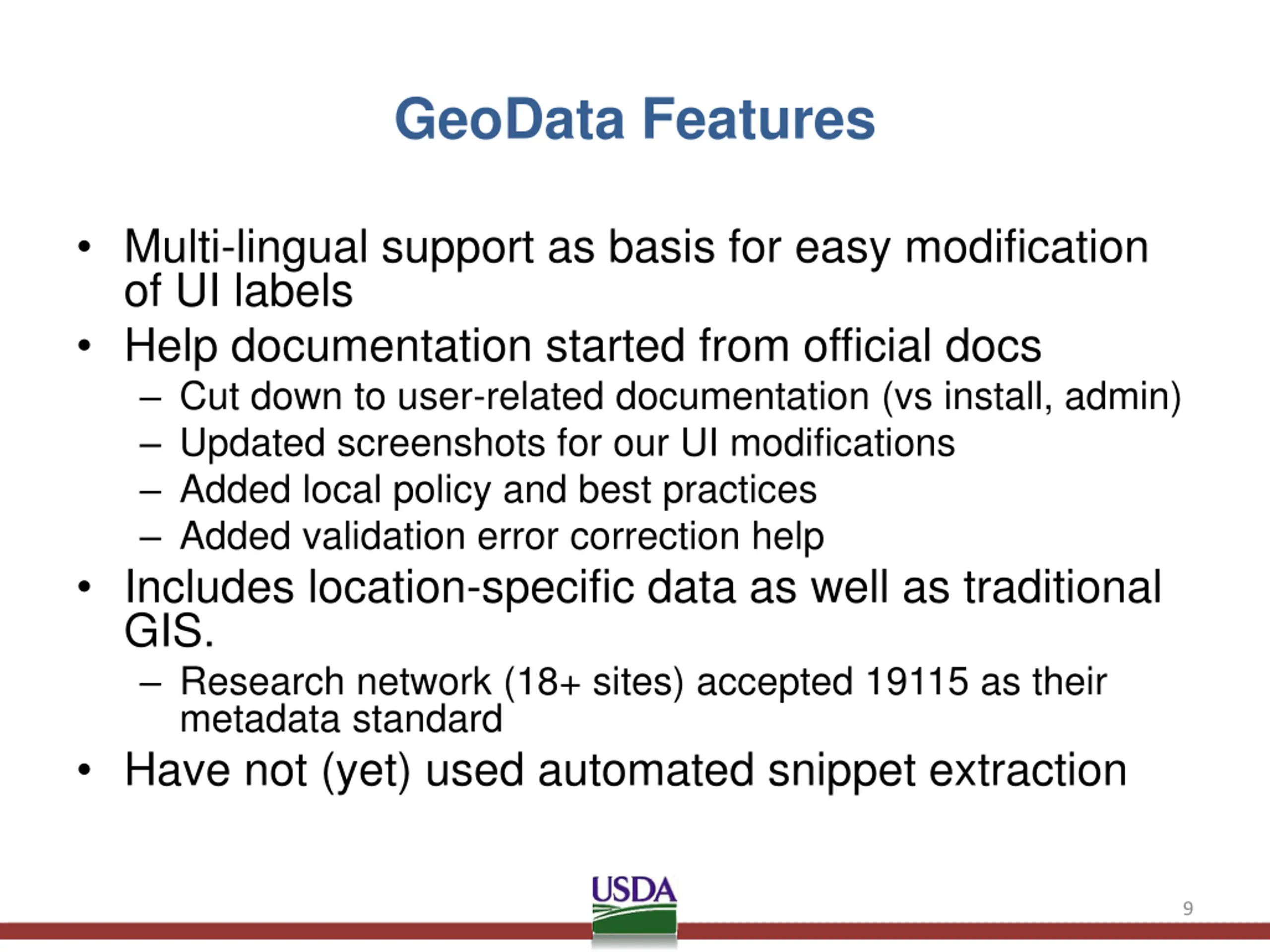 GeoData Features

• Multi-lingual support as basis for easy modification of UI labels

• Help documentation started from official docs
– Cut down to user-related documentation (vs install, admin)
– Updated screenshots for our UI modifications
– Added local policy and best practices
– Added validation error correction help

• Includes location-specific data as well as traditional GIS.
– Research network (18+ sites) accepted 19115 as their metadata standard

• Have not (yet) used automated snippet extraction

USDA

9